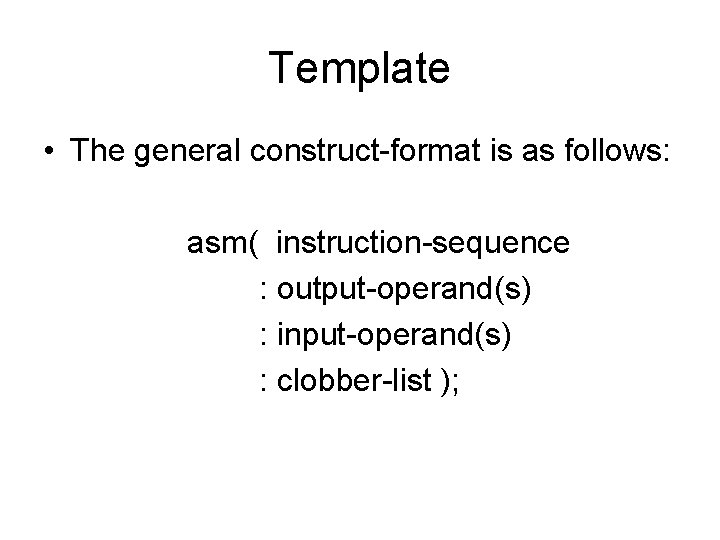 Template

• The general construct-format is as follows:

asm( instruction-sequence
: output-operand(s)
: input-operand(s)
: clobber-list );